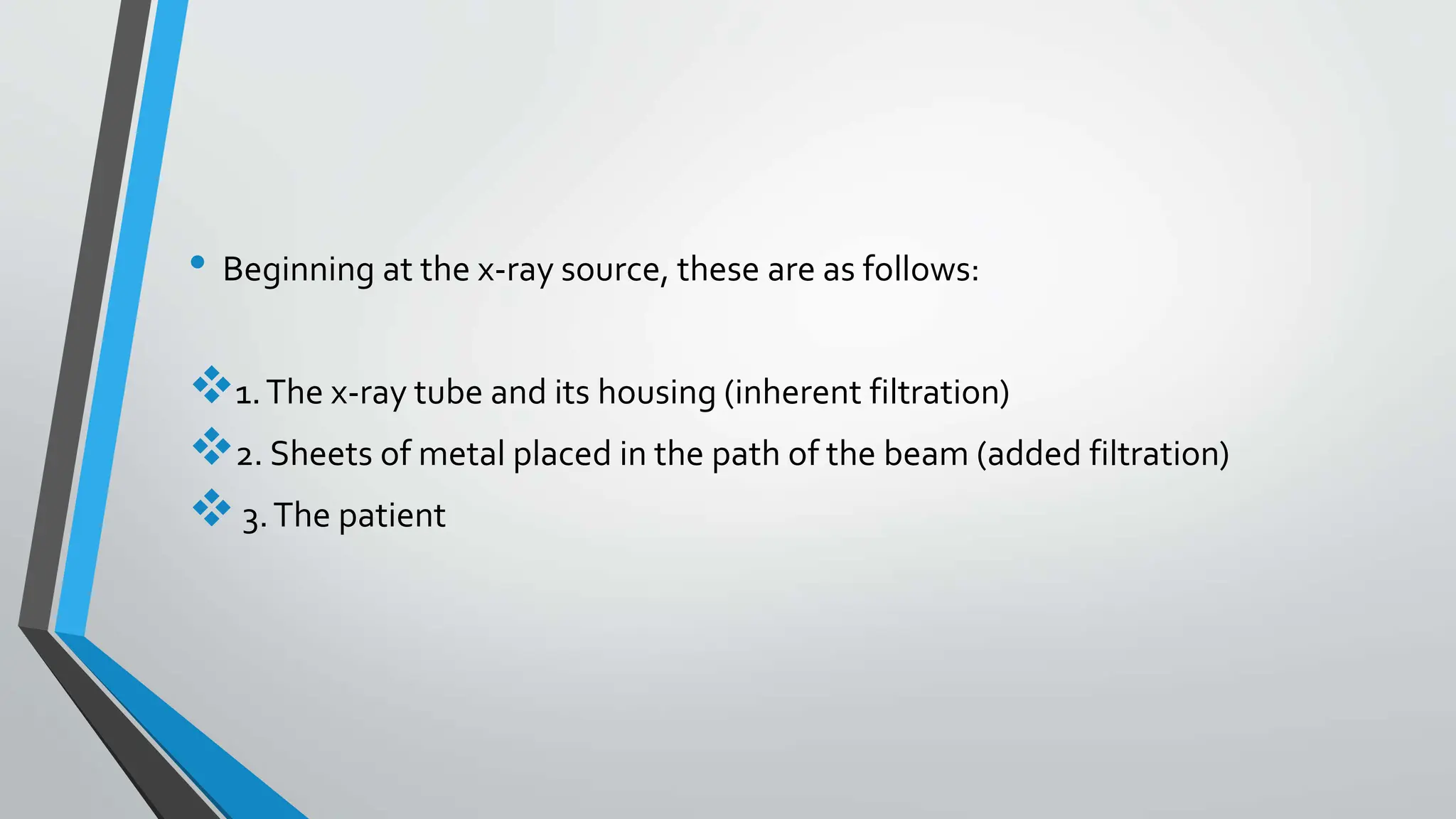 • Beginning at the x-ray source, these are as follows:

❖ 1. The x-ray tube and its housing (inherent filtration)
❖ 2. Sheets of metal placed in the path of the beam (added filtration)
❖ 3. The patient